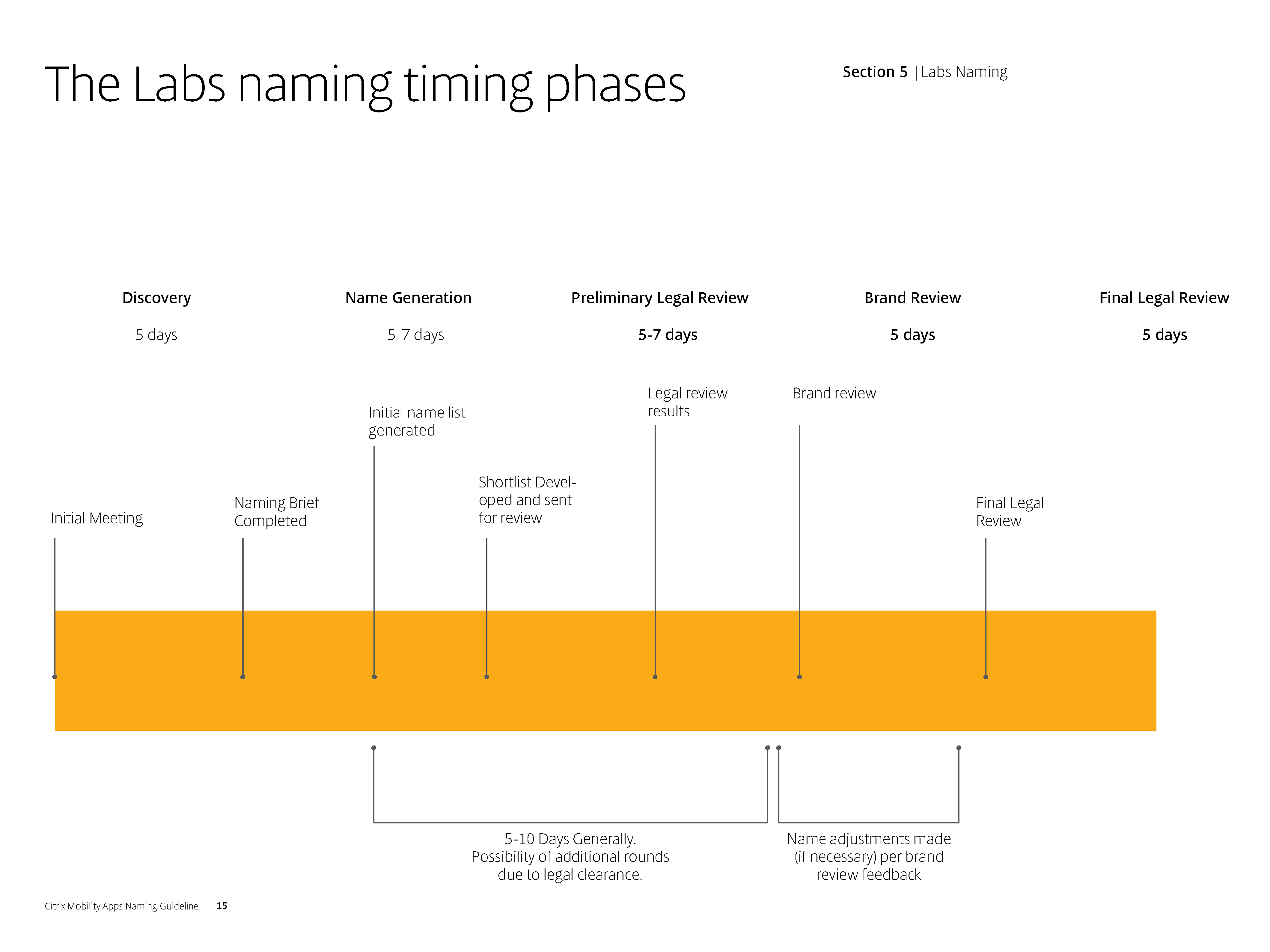 The Labs naming timing phases

Section 5 | Labs Naming

Discovery

5 days

Name Generation

5-7 days

Preliminary Legal Review

5-7 days

Brand Review

5 days

Final Legal Review

5 days

Initial Meeting

Naming Brief Completed

Initial name list generated

Shortlist Developed and sent for review

Legal review results

Brand review

Final Legal Review

5-10 Days Generally. Possibility of additional rounds due to legal clearance.

Name adjustments made (if necessary) per brand review feedback

Citrix Mobility Apps Naming Guideline 15